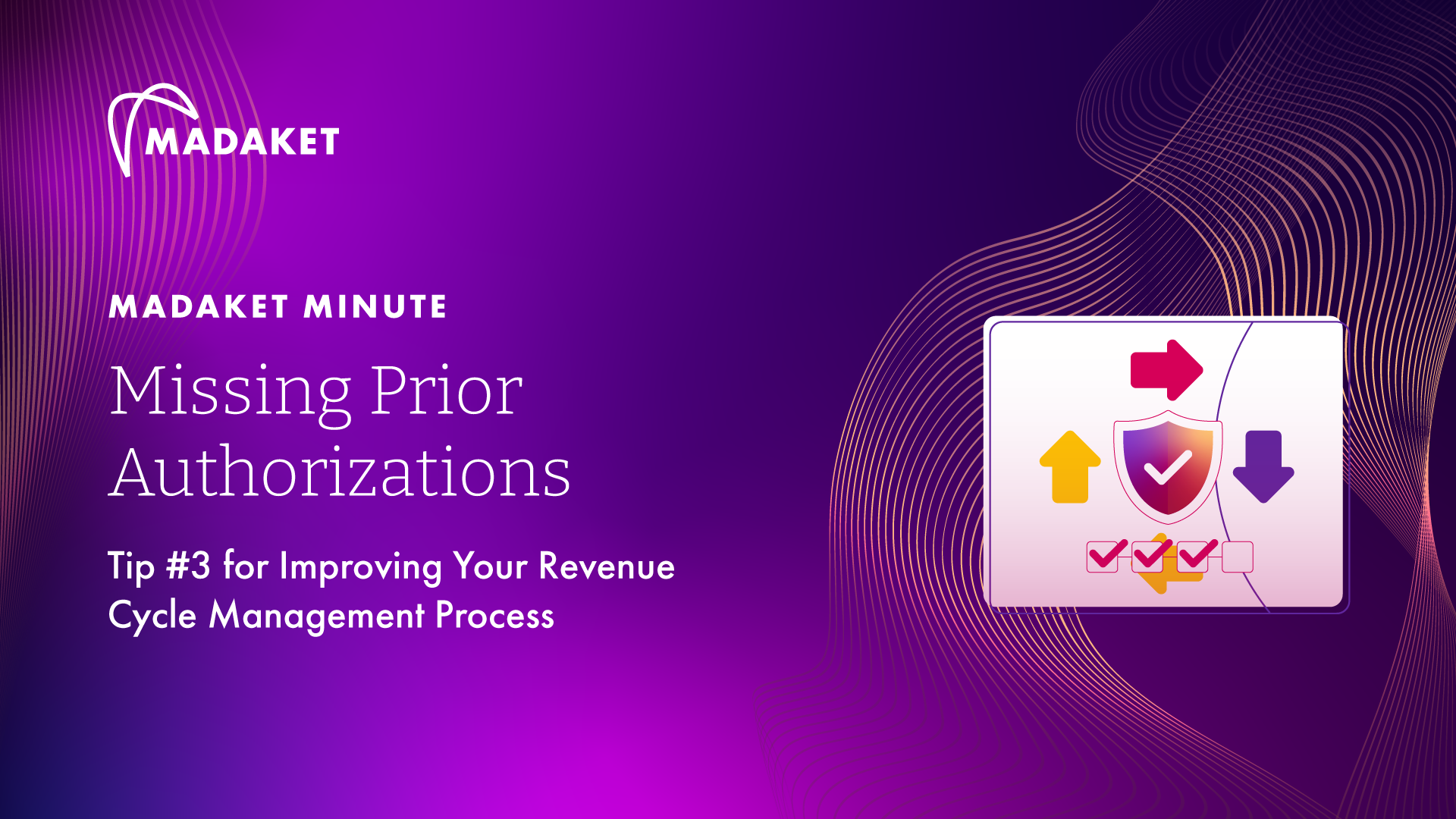 MADAKET

MADAKET MINUTE

Missing Prior Authorizations

Tip #3 for Improving Your Revenue Cycle Management Process